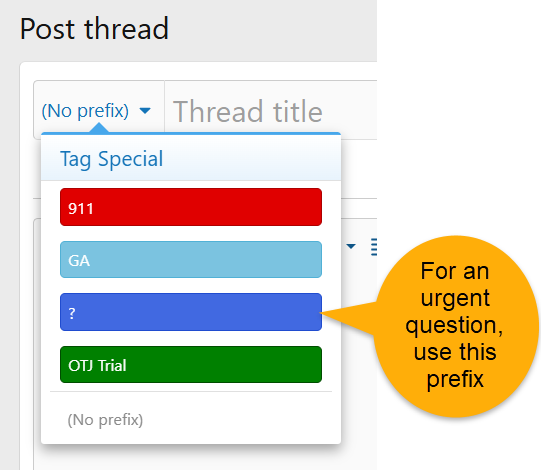 Post thread

(No prefix)

Thread title

Tag Special

911

GA

?

OTJ Trial

(No prefix)

For an urgent question, use this prefix